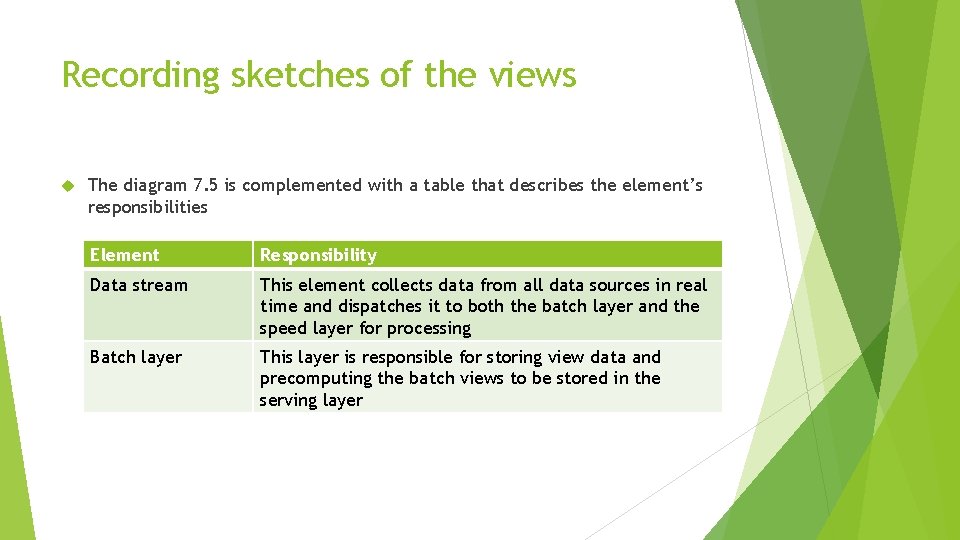 Recording sketches of the views

The diagram 7.5 is complemented with a table that describes the element's responsibilities

| Element | Responsibility |
|---|---|
| Data stream | This element collects data from all data sources in real time and dispatches it to both the batch layer and the speed layer for processing |
| Batch layer | This layer is responsible for storing view data and precomputing the batch views to be stored in the serving layer |